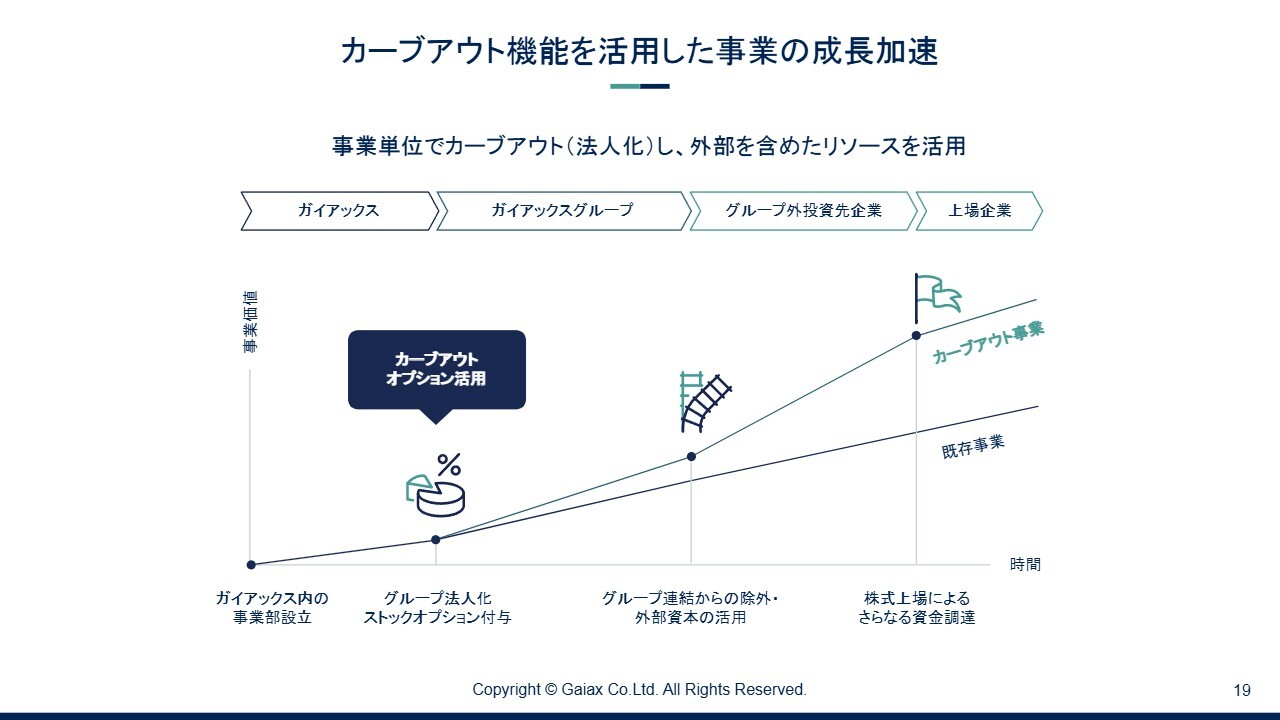 カーブアウト機能を活用した事業の成長加速

事業単位でカーブアウト（法人化）し、外部を含めたリソースを活用

ガイアックス
ガイアックスグループ
グループ外投資先企業
上場企業

事業価値

カーブアウト
オプション活用

%

カーブアウト事業

既存事業

時間

ガイアックス内の
事業部設立

グループ法人化
ストックオプション付与

グループ連結からの除外・
外部資本の活用

株式上場による
さらなる資金調達

Copyright © Gaiax Co.Ltd. All Rights Reserved.

19